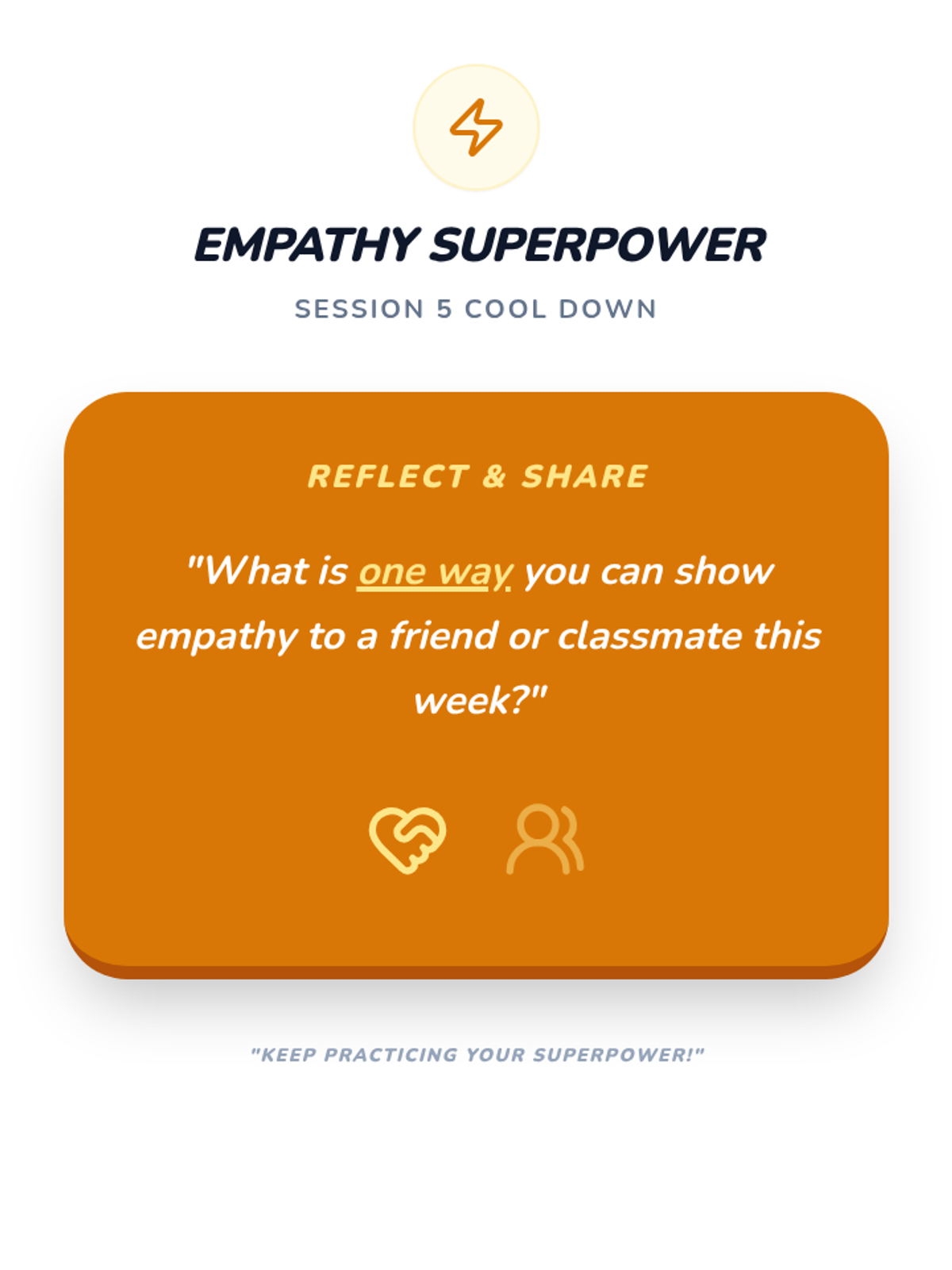 EMPATHY SUPERPOWER

SESSION 5 COOL DOWN

REFLECT & SHARE

"What is one way you can show empathy to a friend or classmate this week?"

"KEEP PRACTICING YOUR SUPERPOWER!"